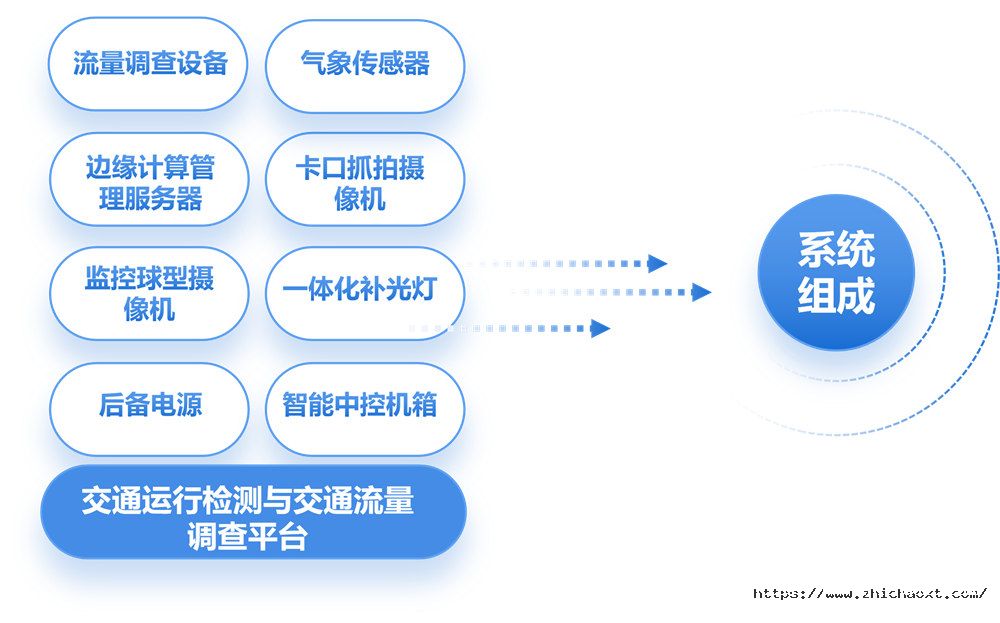 流量调查设备

气象传感器

边缘计算管理服务器

卡口抓拍摄像机

监控球型摄像机

一体化补光灯

后备电源

智能中控机箱

交通运行检测与交通流量调查平台

系统组成

https://www.zhichaoxt.com/